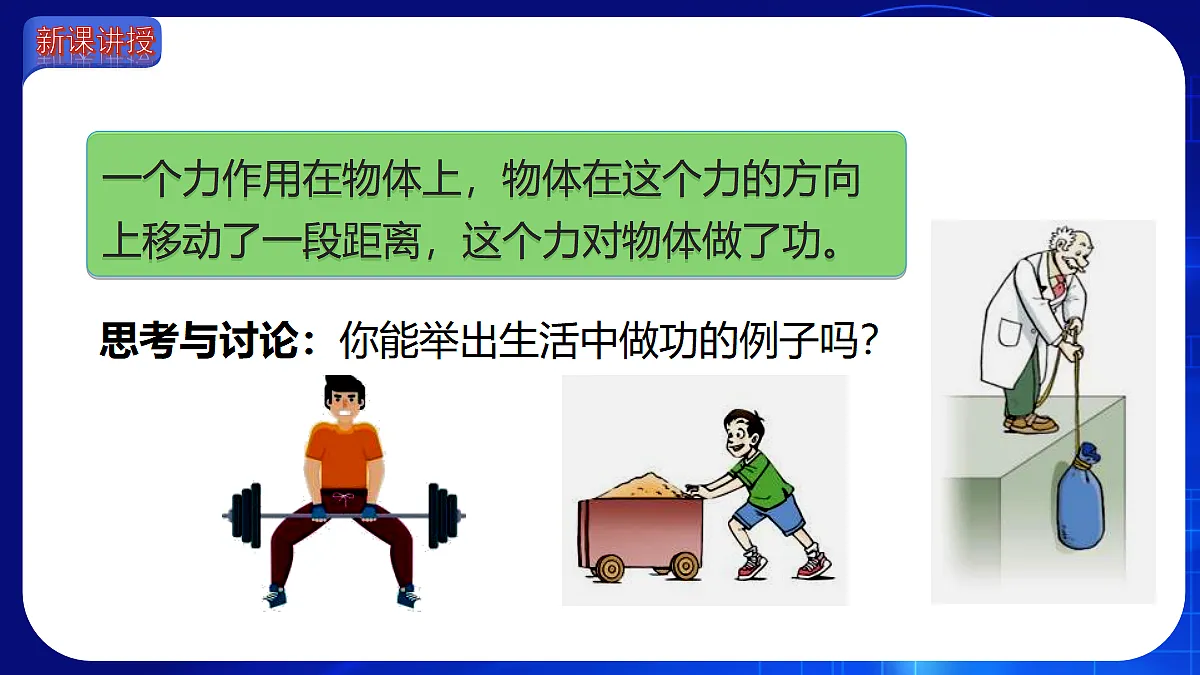 新课讲授

一个力作用在物体上，物体在这个力的方向上移动了一段距离，这个力对物体做了功。

思考与讨论：你能举出生活中做功的例子吗？